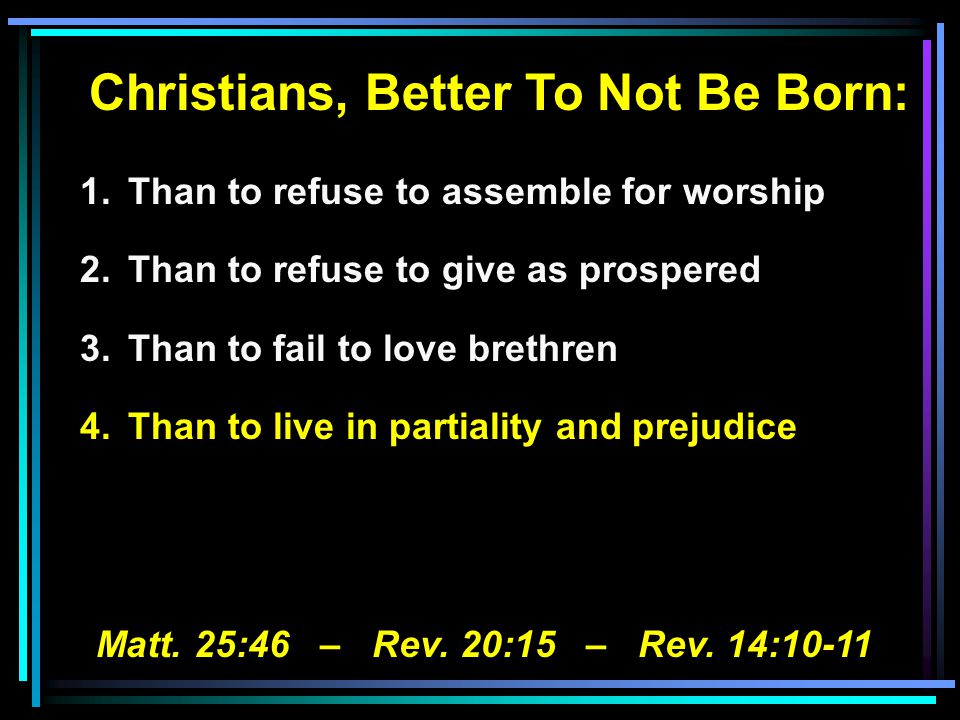 Christians, Better To Not Be Born:

1. Than to refuse to assemble for worship

2. Than to refuse to give as prospered

3. Than to fail to love brethren

4. Than to live in partiality and prejudice

Matt. 25:46 – Rev. 20:15 – Rev. 14:10-11